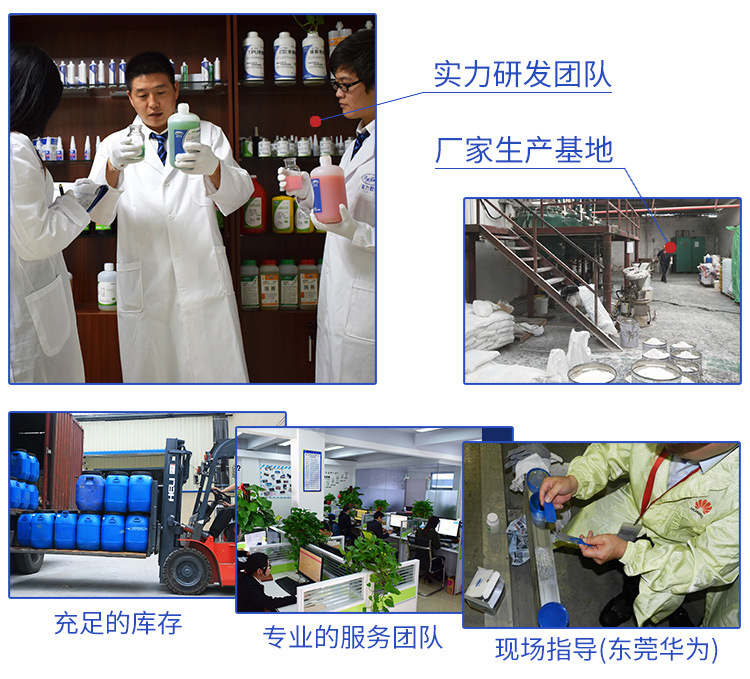 实力研发团队

厂家生产基地

HELI

充足的库存

专业的服务团队

现场指导(东莞华为)